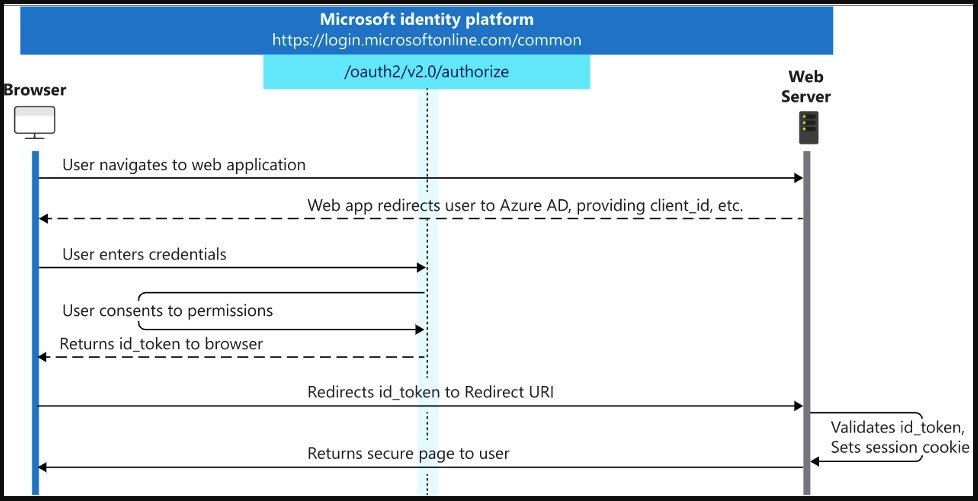 Microsoft identity platform
https://login.microsoftonline.com/common

/oauth2/v2.0/authorize

Browser

Web Server

User navigates to web application

Web app redirects user to Azure AD, providing client_id, etc.

User enters credentials

User consents to permissions

Returns id_token to browser

Redirects id_token to Redirect URI

Validates id_token, Sets session cookie

Returns secure page to user